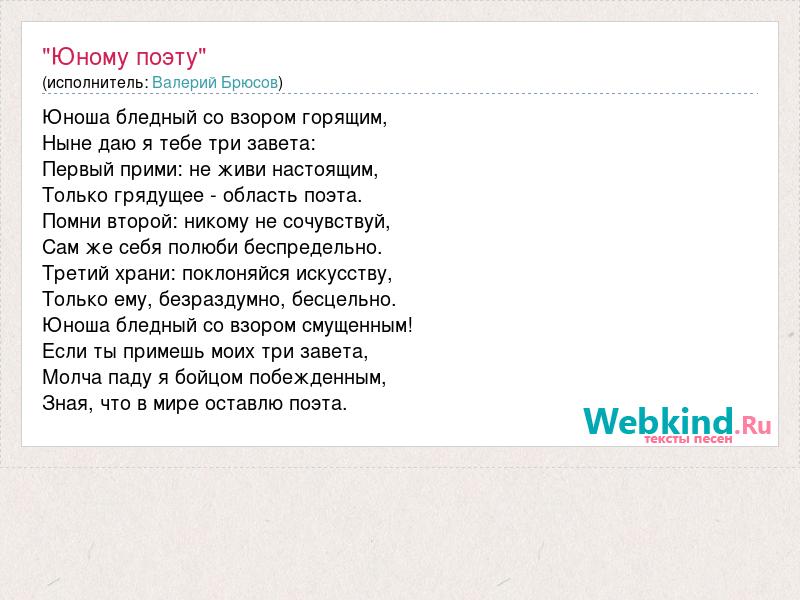 "Юному поэту"
(исполнитель: Валерий Брюсов)

Юноша бледный со взором горящим,
Ныне даю я тебе три завета:
Первый прими: не живи настоящим,
Только грядущее - область поэта.
Помни второй: никому не сочувствуй,
Сам же себя полюби беспредельно.
Третий храни: поклоняйся искусству,
Только ему, безраздумно, бесцельно.
Юноша бледный со взором смущенным!
Если ты примешь моих три завета,
Молча паду я бойцом побежденным,
Зная, что в мире оставлю поэта.

Webkind.Ru
тексты песен